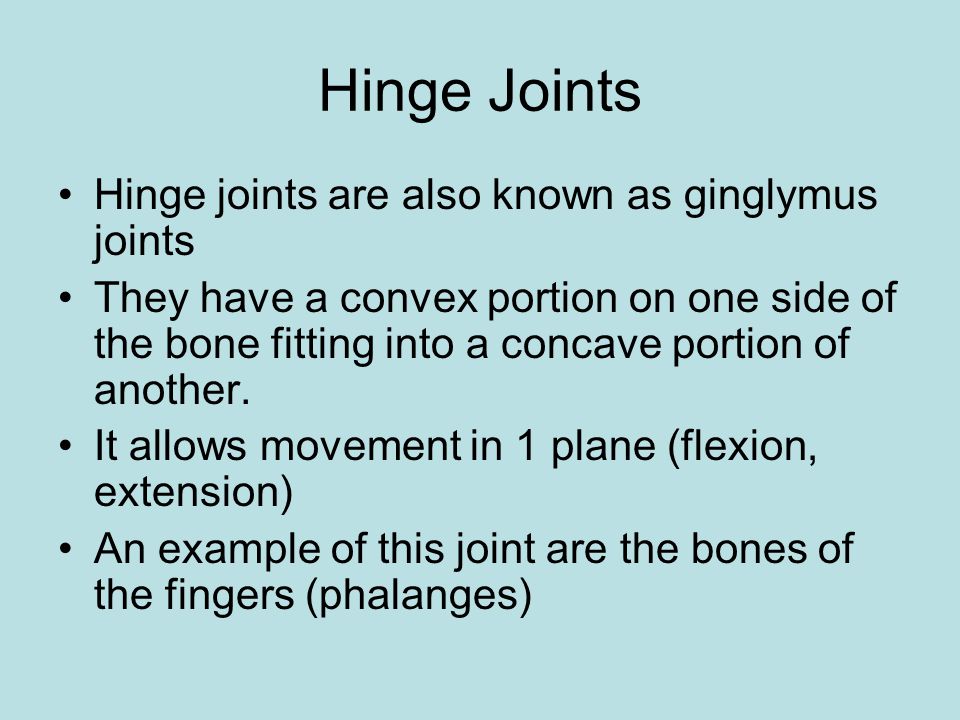 Hinge Joints

• Hinge joints are also known as ginglymus joints

• They have a convex portion on one side of the bone fitting into a concave portion of another.

• It allows movement in 1 plane (flexion, extension)

• An example of this joint are the bones of the fingers (phalanges)